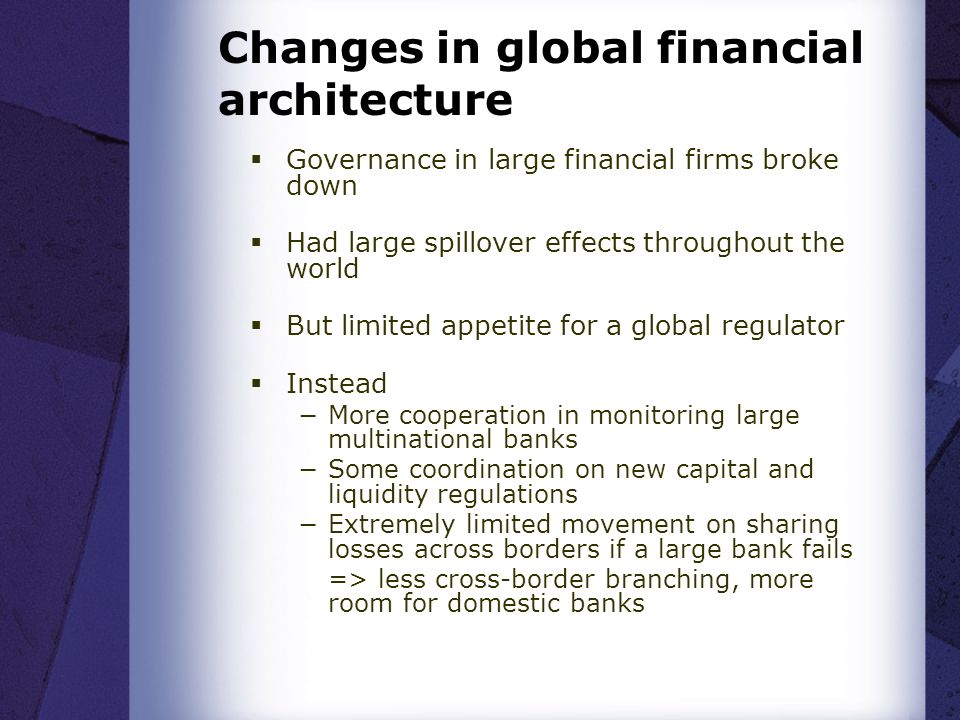 Changes in global financial architecture

▪ Governance in large financial firms broke down

▪ Had large spillover effects throughout the world

▪ But limited appetite for a global regulator

▪ Instead
– More cooperation in monitoring large multinational banks
– Some coordination on new capital and liquidity regulations
– Extremely limited movement on sharing losses across borders if a large bank fails
=> less cross-border branching, more room for domestic banks